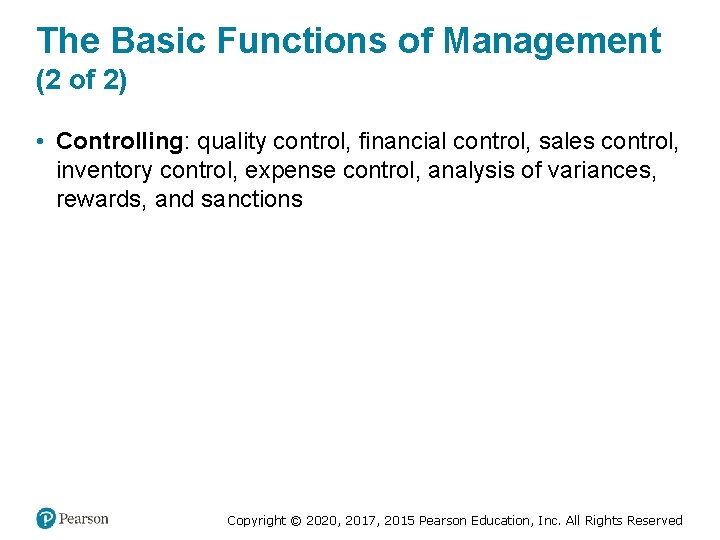 The Basic Functions of Management
(2 of 2)

• Controlling: quality control, financial control, sales control, inventory control, expense control, analysis of variances, rewards, and sanctions

Pearson

Copyright © 2020, 2017, 2015 Pearson Education, Inc. All Rights Reserved